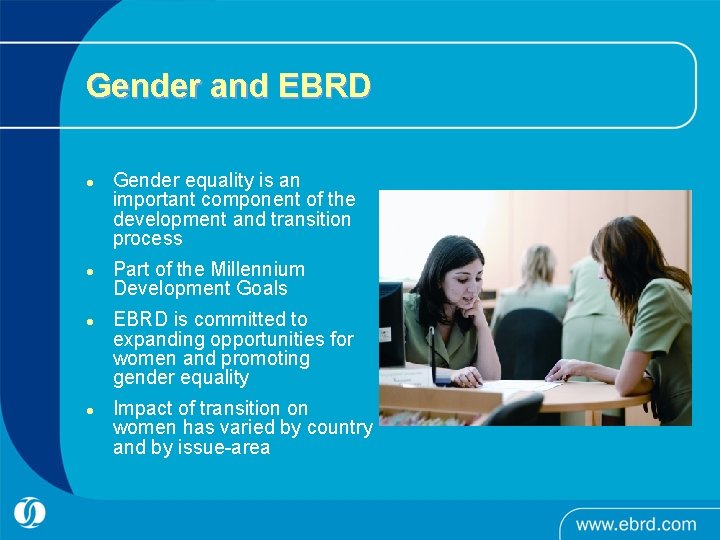 Gender and EBRD

- Gender equality is an important component of the development and transition process
- Part of the Millennium Development Goals
- EBRD is committed to expanding opportunities for women and promoting gender equality
- Impact of transition on women has varied by country and by issue-area

www.ebrd.com